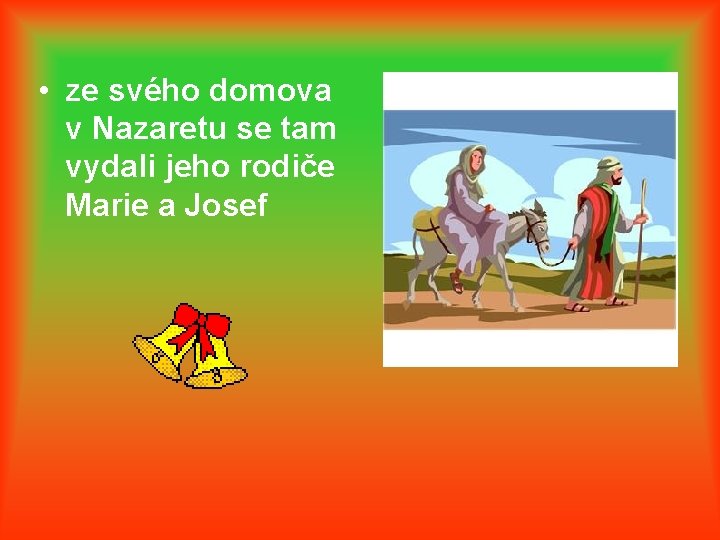 • ze svého domova v Nazaretu se tam vydali jeho rodiče Marie a Josef